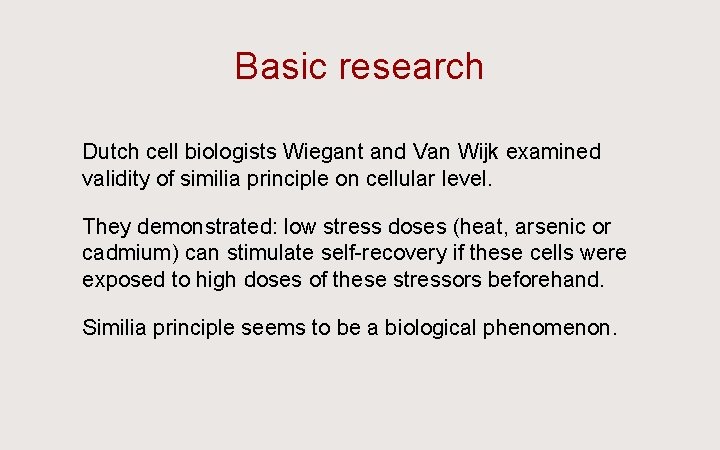 Basic research

Dutch cell biologists Wiegant and Van Wijk examined validity of similia principle on cellular level.

They demonstrated: low stress doses (heat, arsenic or cadmium) can stimulate self-recovery if these cells were exposed to high doses of these stressors beforehand.

Similia principle seems to be a biological phenomenon.